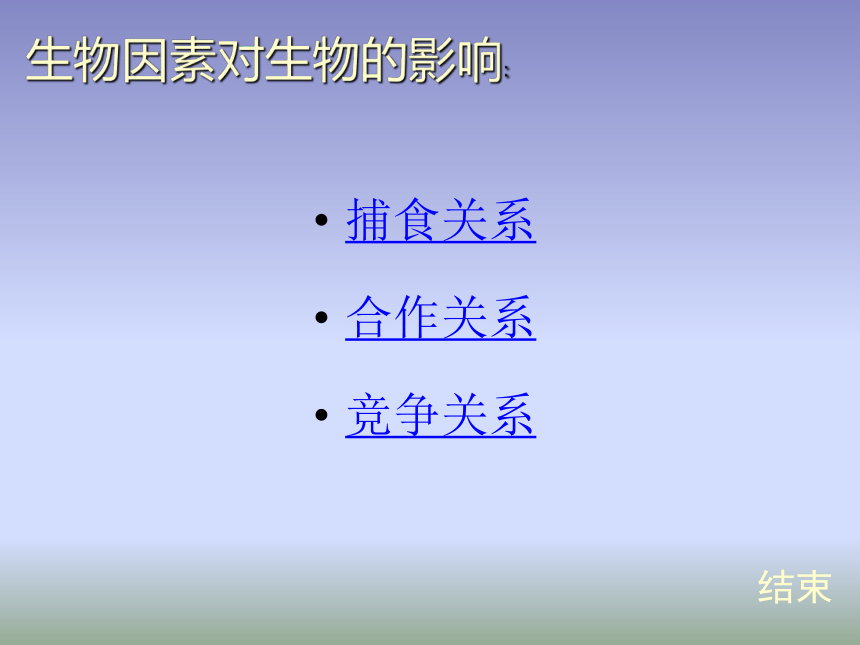 生物因素对生物的影响:

• 捕食关系

• 合作关系

• 竞争关系

结束